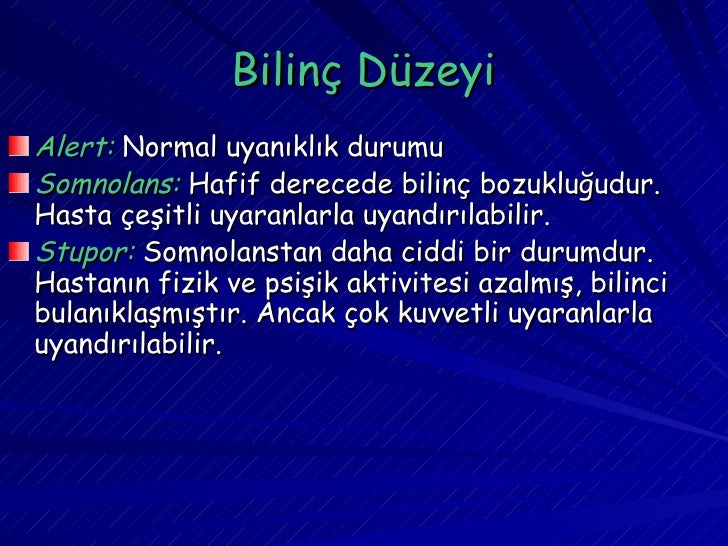 Bilinç Düzeyi

Alert: Normal uyanıklık durumu

Somnolans: Hafif derecede bilinç bozukluğudur. Hasta çeşitli uyaranlarla uyandırılabilir.

Stupor: Somnolanstan daha ciddi bir durumdur. Hastanın fizik ve psişik aktivitesi azalmış, bilinci bulanıklaşmıştır. Ancak çok kuvvetli uyaranlarla uyandırılabilir.